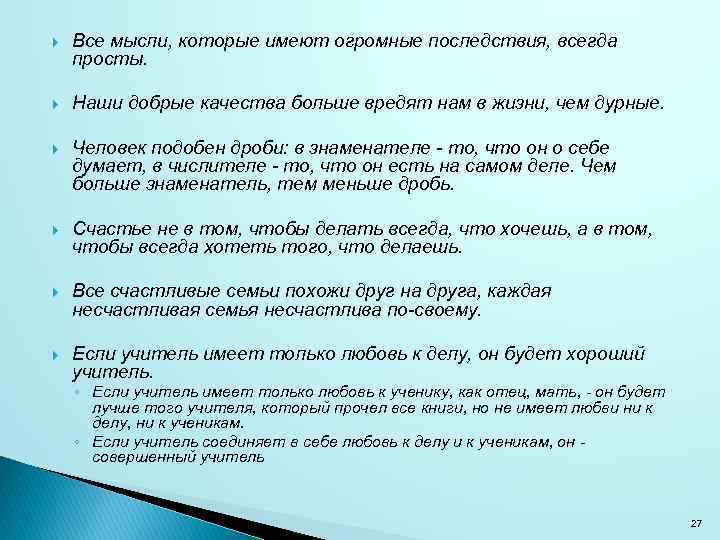 Все мысли, которые имеют огромные последствия, всегда просты.

Наши добрые качества больше вредят нам в жизни, чем дурные.

Человек подобен дроби: в знаменателе - то, что он о себе думает, в числителе - то, что он есть на самом деле. Чем больше знаменатель, тем меньше дробь.

Счастье не в том, чтобы делать всегда, что хочешь, а в том, чтобы всегда хотеть того, что делаешь.

Все счастливые семьи похожи друг на друга, каждая несчастливая семья несчастлива по-своему.

Если учитель имеет только любовь к делу, он будет хороший учитель.

Если учитель имеет только любовь к ученику, как отец, мать, - он будет лучше того учителя, который прочел все книги, но не имеет любви ни к делу, ни к ученикам.

Если учитель соединяет в себе любовь к делу и к ученикам, он - совершенный учитель

27